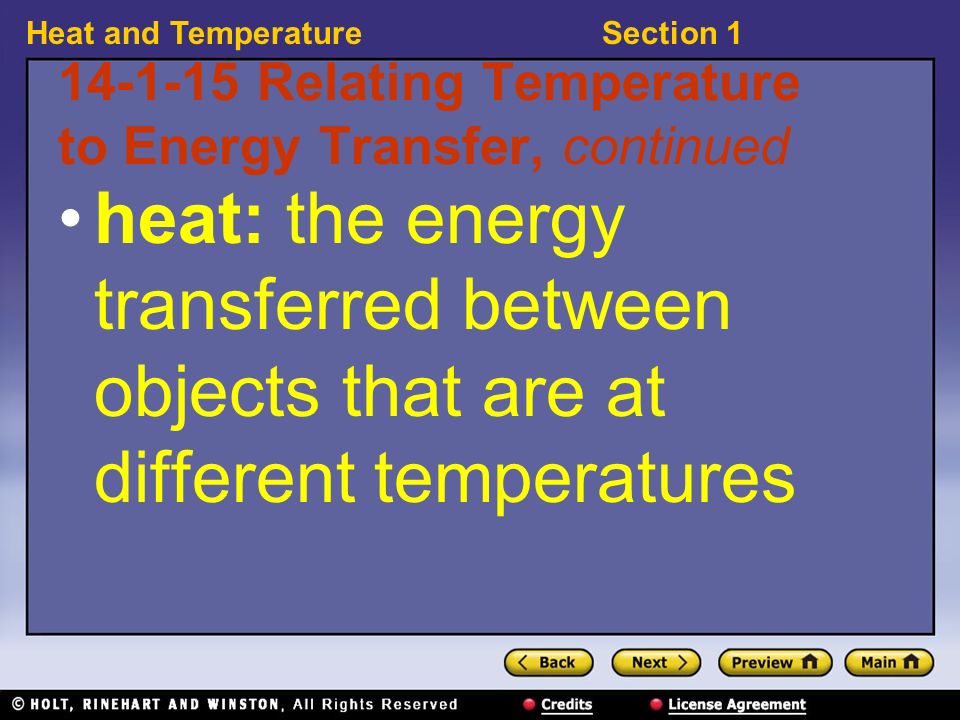 Heat and Temperature Section 1

14-1-15 Relating Temperature to Energy Transfer, continued

• heat: the energy transferred between objects that are at different temperatures

Back Next Preview Main

© HOLT, RINEHART AND WINSTON, All Rights Reserved Credits License Agreement